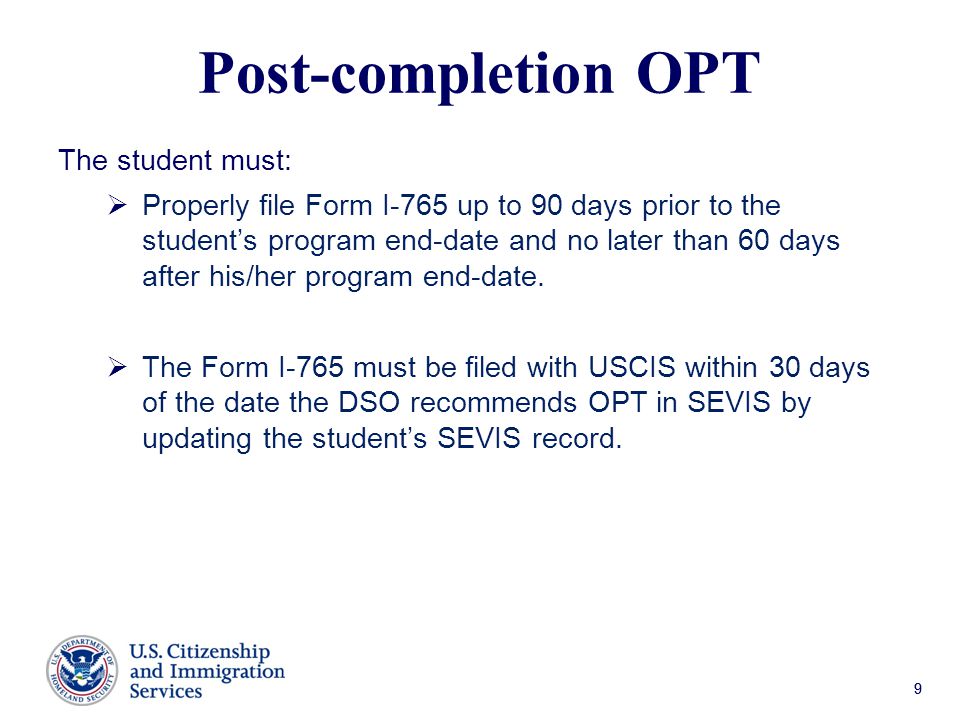 Post-completion OPT

The student must:

➢ Properly file Form I-765 up to 90 days prior to the student's program end-date and no later than 60 days after his/her program end-date.

➢ The Form I-765 must be filed with USCIS within 30 days of the date the DSO recommends OPT in SEVIS by updating the student's SEVIS record.

U.S. DEPARTMENT OF HOMELAND SECURITY

U.S. Citizenship and Immigration Services

9